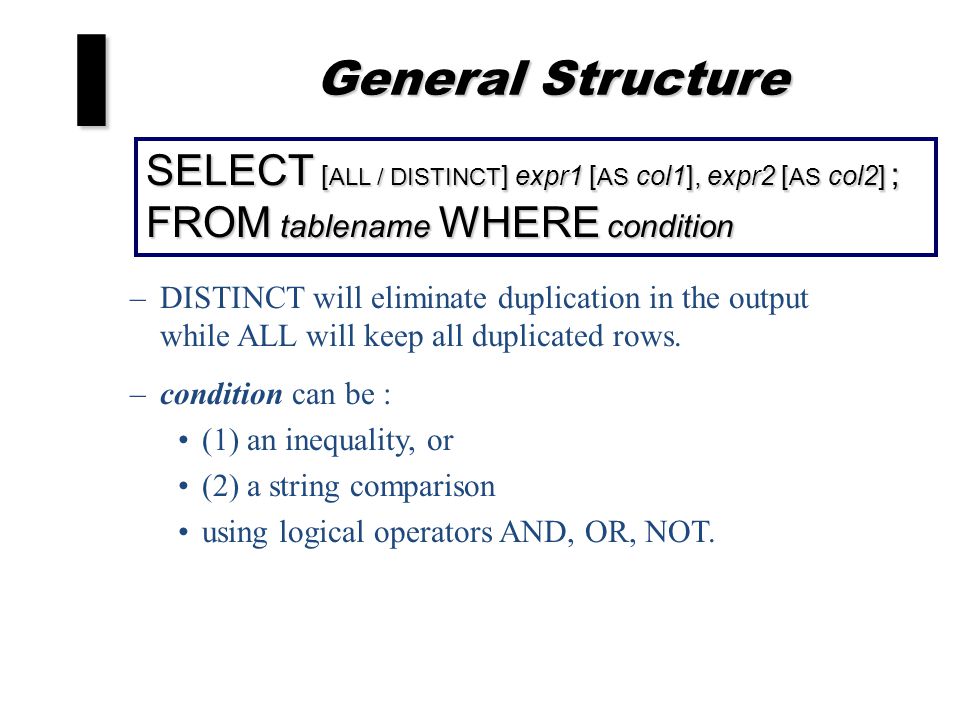 General Structure

SELECT [ALL / DISTINCT] expr1 [AS col1], expr2 [AS col2] ;
FROM tablename WHERE condition

– DISTINCT will eliminate duplication in the output while ALL will keep all duplicated rows.

– condition can be :

• (1) an inequality, or

• (2) a string comparison

• using logical operators AND, OR, NOT.